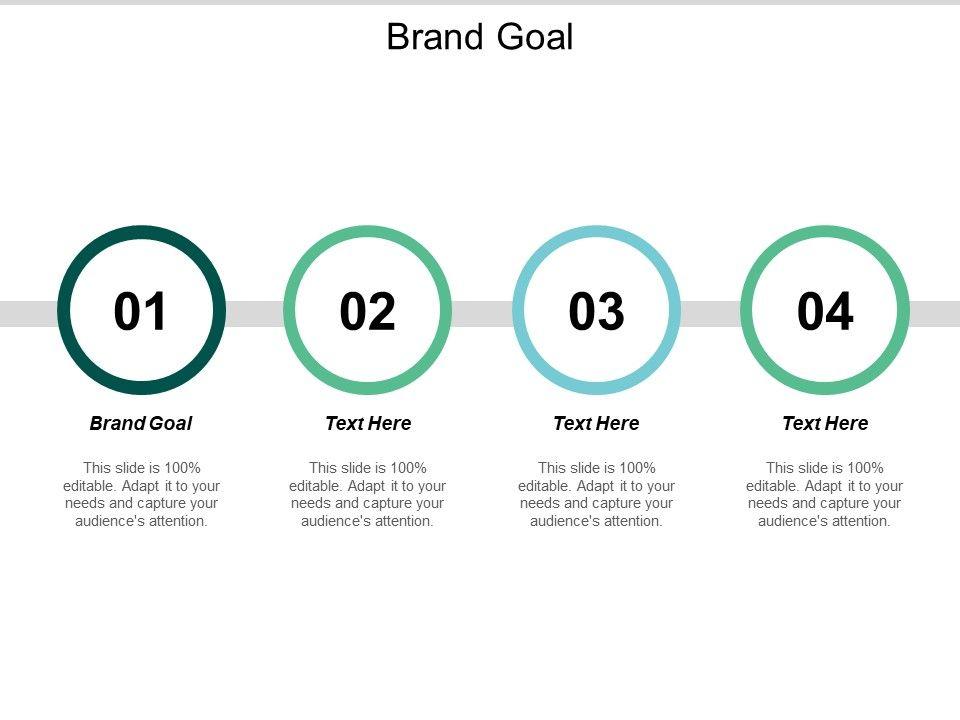 Brand Goal

01

Brand Goal

This slide is 100% editable. Adapt it to your needs and capture your audience's attention.

02

Text Here

This slide is 100% editable. Adapt it to your needs and capture your audience's attention.

03

Text Here

This slide is 100% editable. Adapt it to your needs and capture your audience's attention.

04

Text Here

This slide is 100% editable. Adapt it to your needs and capture your audience's attention.